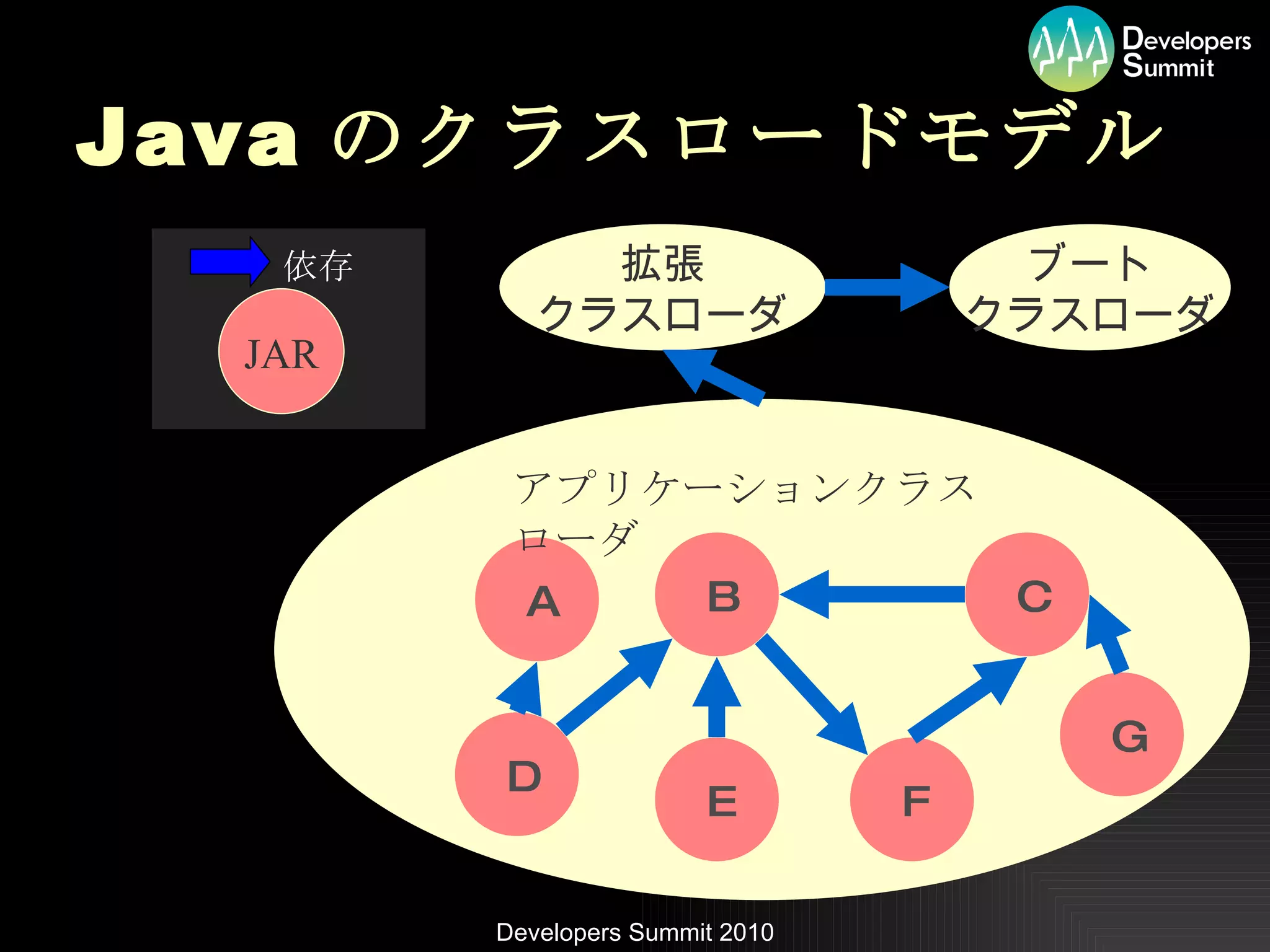 Developers Summit

Java のクラスロードモデル

依存

JAR

拡張
クラスローダ

ブート
クラスローダ

アプリケーションクラスローダ

A

B

C

D

E

F

G

Developers Summit 2010